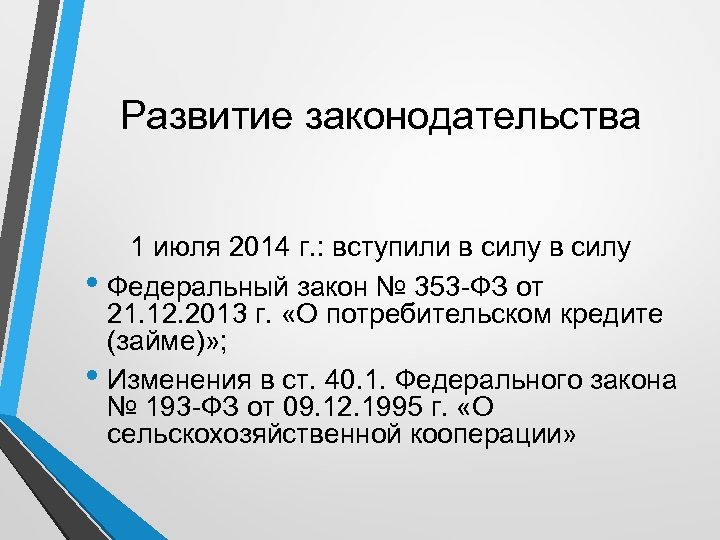 Развитие законодательства

1 июля 2014 г.: вступили в силу в силу

• Федеральный закон № 353-ФЗ от 21.12.2013 г. «О потребительском кредите (займе)»;

• Изменения в ст. 40.1. Федерального закона № 193-ФЗ от 09.12.1995 г. «О сельскохозяйственной кооперации»